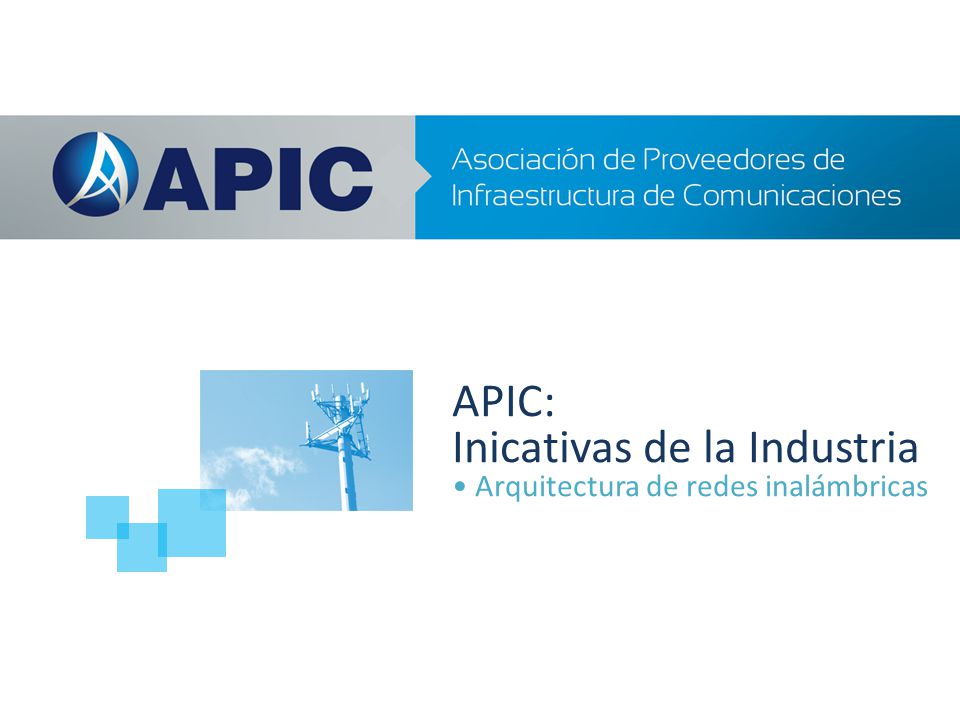 APIC

Asociación de Proveedores de Infraestructura de Comunicaciones

APIC:
Inicativas de la Industria
• Arquitectura de redes inalámbricas